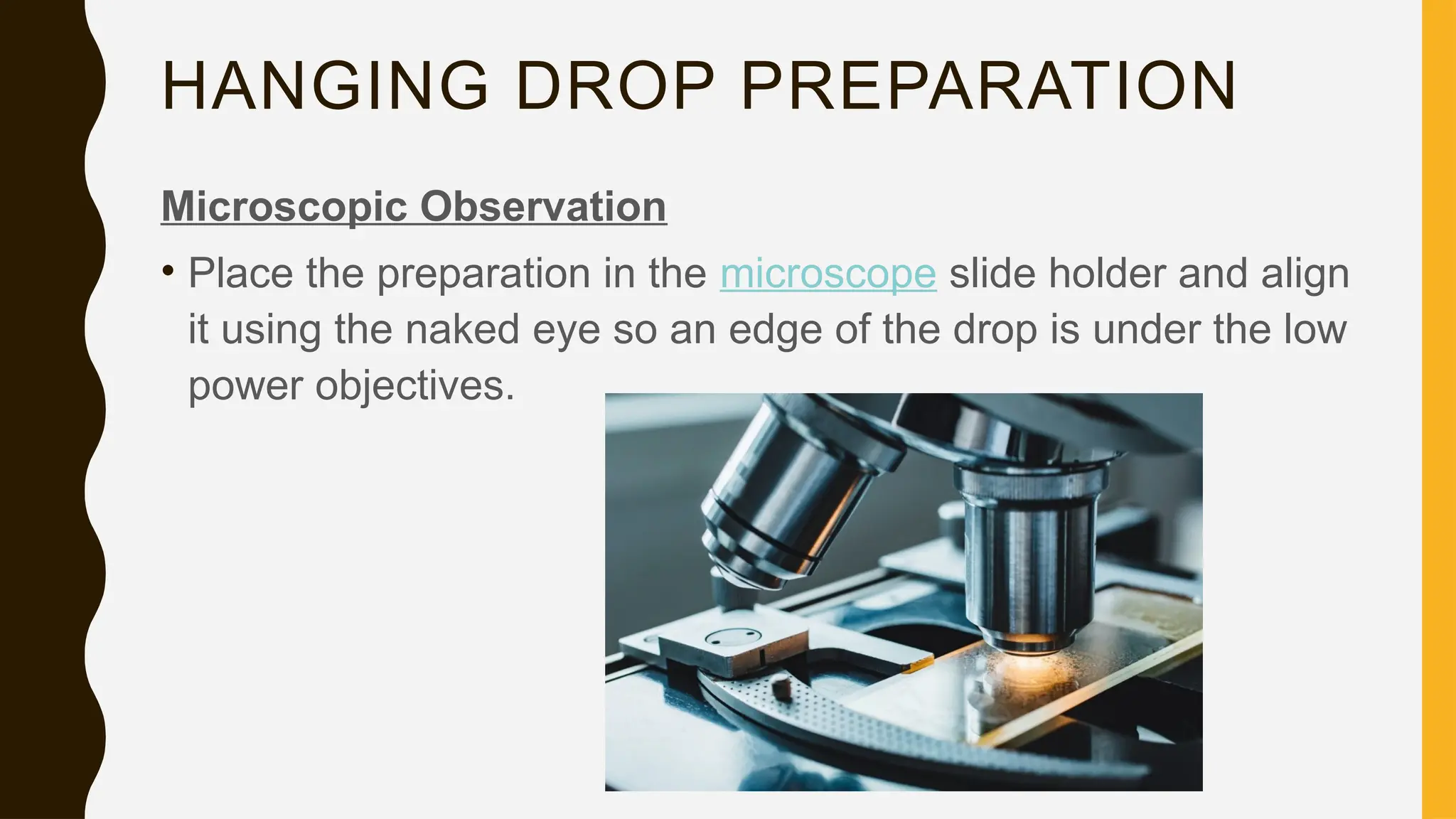 HANGING DROP PREPARATION

Microscopic Observation

• Place the preparation in the microscope slide holder and align it using the naked eye so an edge of the drop is under the low power objectives.